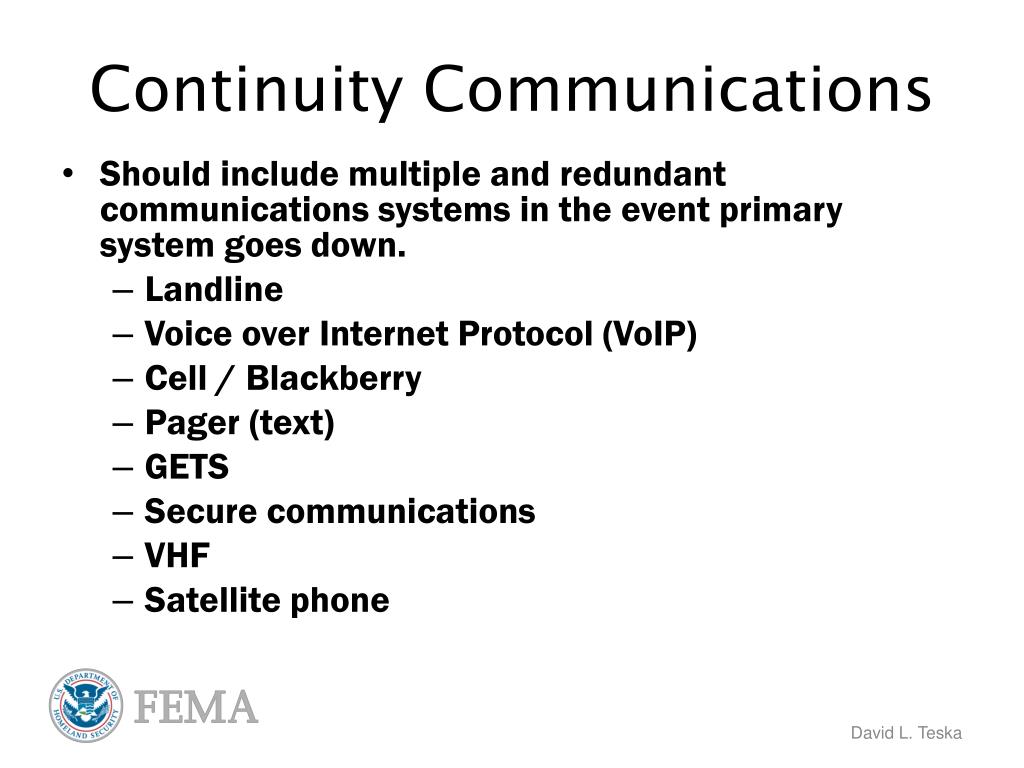 Continuity Communications

• Should include multiple and redundant communications systems in the event primary system goes down.
– Landline
– Voice over Internet Protocol (VoIP)
– Cell / Blackberry
– Pager (text)
– GETS
– Secure communications
– VHF
– Satellite phone

U.S. DEPARTMENT OF HOMELAND SECURITY

FEMA

David L. Teska